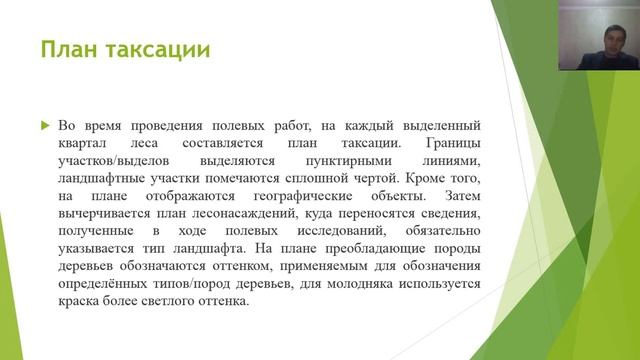 План таксации

Во время проведения полевых работ, на каждый выделенный квартал леса составляется план таксации. Границы участков/выделов выделяются пунктирными линиями, ландшафтные участки помечаются сплошной чертой. Кроме того, на плане отображаются географические объекты. Затем вычерчивается план лесонасаждений, куда переносятся сведения, полученные в ходе полевых исследований, обязательно указывается тип ландшафта. На плане преобладающие породы деревьев обозначаются оттенком, применяемым для обозначения определённых типов/пород деревьев, для молодняка используется краска более светлого оттенка.